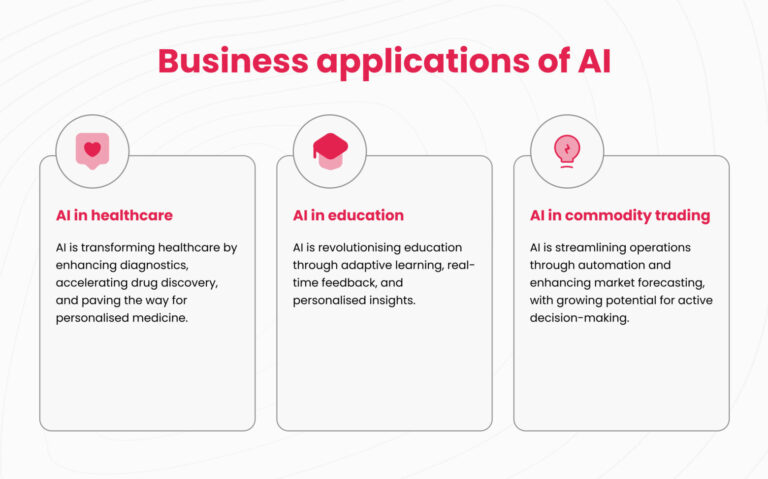 Business applications of AI

AI in healthcare

AI is transforming healthcare by enhancing diagnostics, accelerating drug discovery, and paving the way for personalised medicine.

AI in education

AI is revolutionising education through adaptive learning, real-time feedback, and personalised insights.

AI in commodity trading

AI is streamlining operations through automation and enhancing market forecasting, with growing potential for active decision-making.